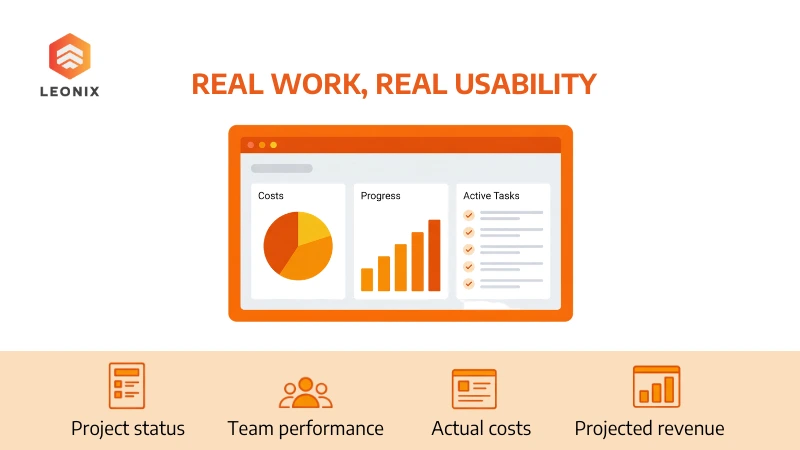 LEONIX

REAL WORK, REAL USABILITY

Costs

Progress

Active Tasks

Project status

Team performance

Actual costs

Projected revenue